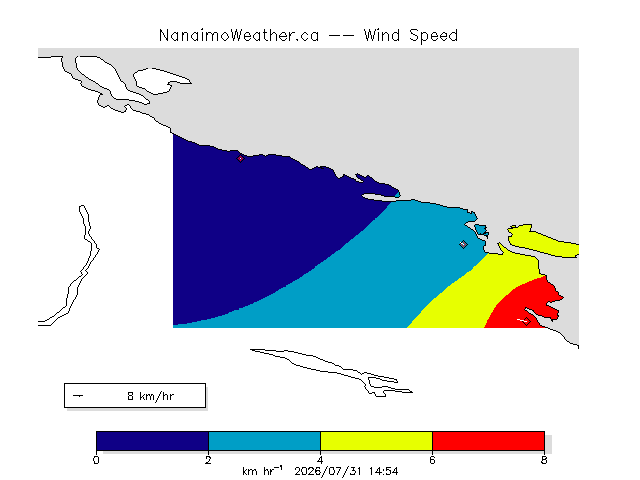 NanaimoWeather.ca -- Wind Speed

8 km/hr

0 2 4 6 8

km hr$^{-1}$ 2026/07/31 14:54